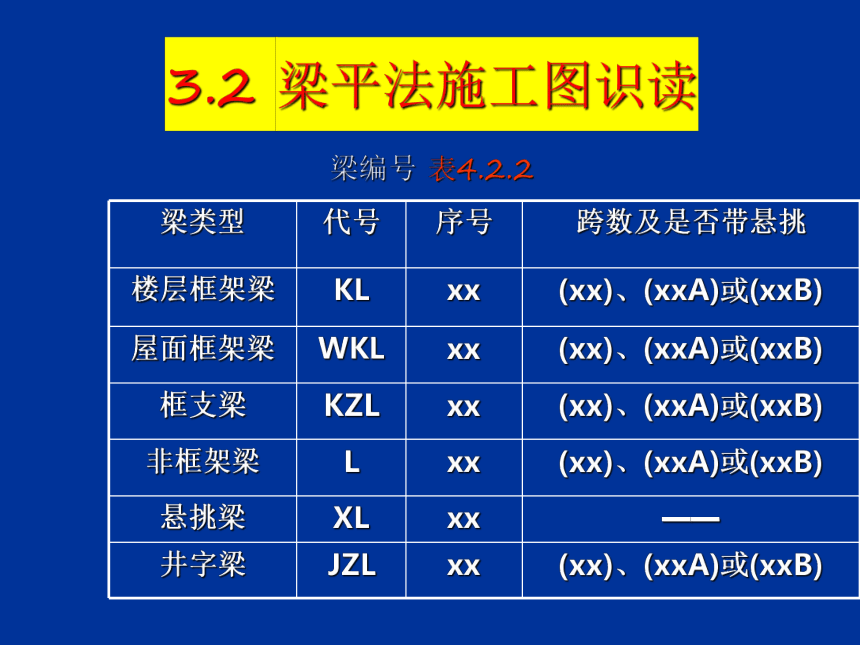 3.2 梁平法施工图识读

梁编号 表4.2.2

| 梁类型 | 代号 | 序号 | 跨数及是否带悬挑 |
|---|---|---|---|
| 楼层框架梁 | KL | xx | (xx)、(xxA)或(xxB) |
| 屋面框架梁 | WKL | xx | (xx)、(xxA)或(xxB) |
| 框支梁 | KZL | xx | (xx)、(xxA)或(xxB) |
| 非框架梁 | L | xx | (xx)、(xxA)或(xxB) |
| 悬挑梁 | XL | xx | —— |
| 井字梁 | JZL | xx | (xx)、(xxA)或(xxB) |